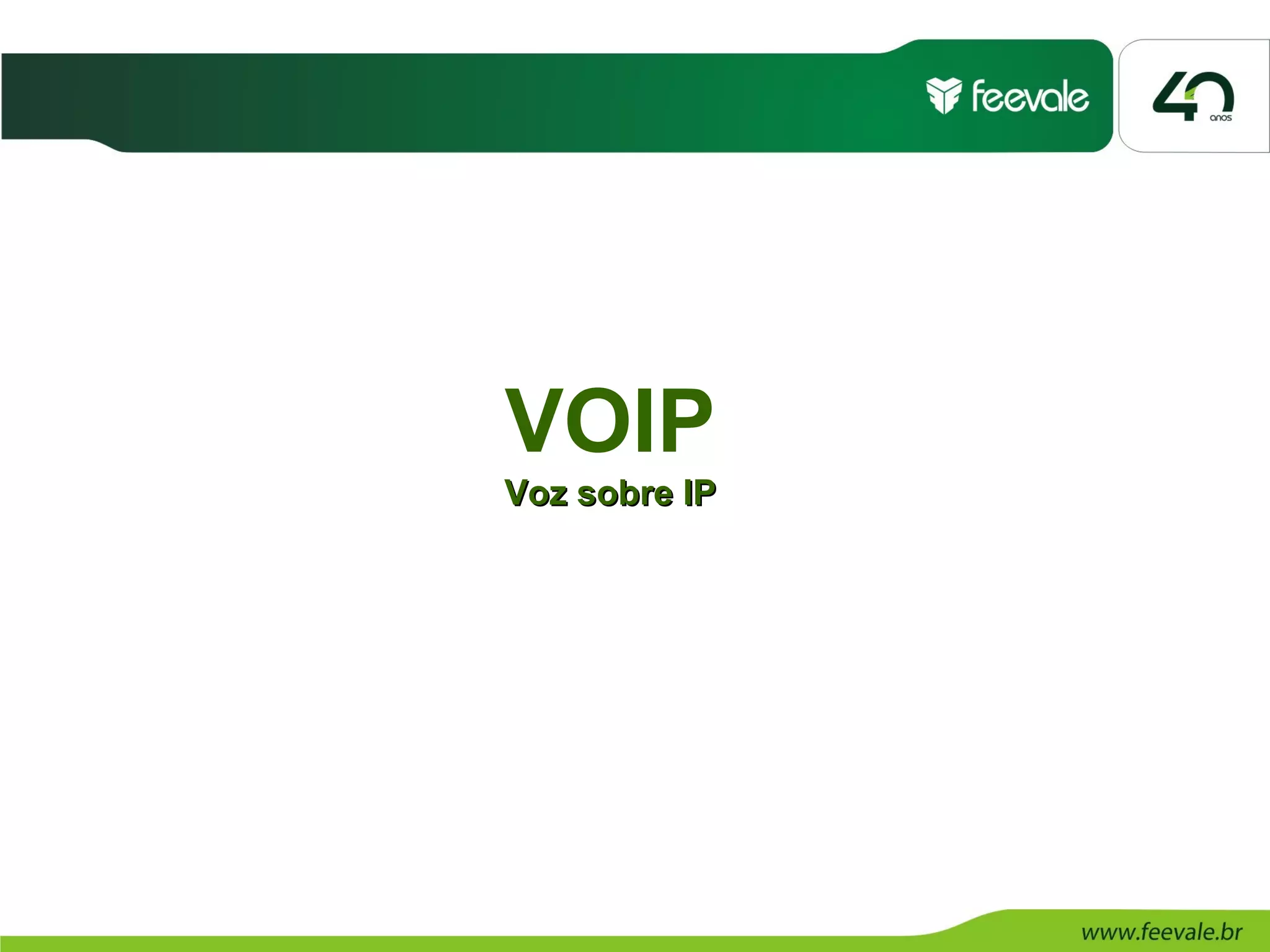 feevale

40 anos

VOIP
Voz sobre IP

www.feevale.br